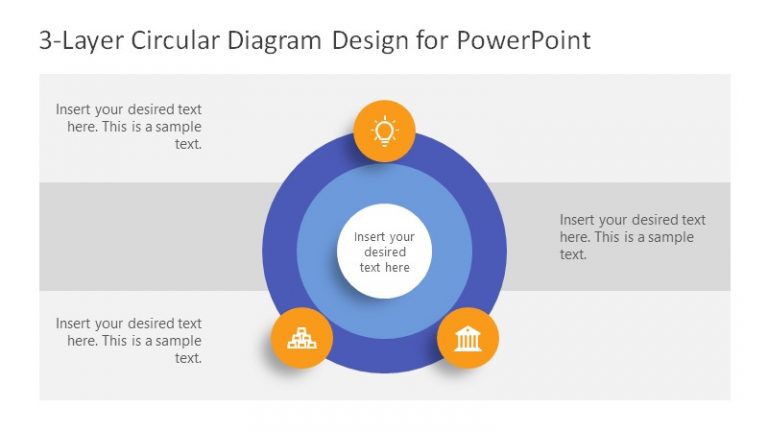 3-Layer Circular Diagram Design for PowerPoint

Insert your desired text here. This is a sample text.

Insert your desired text here

Insert your desired text here. This is a sample text.

Insert your desired text here. This is a sample text.